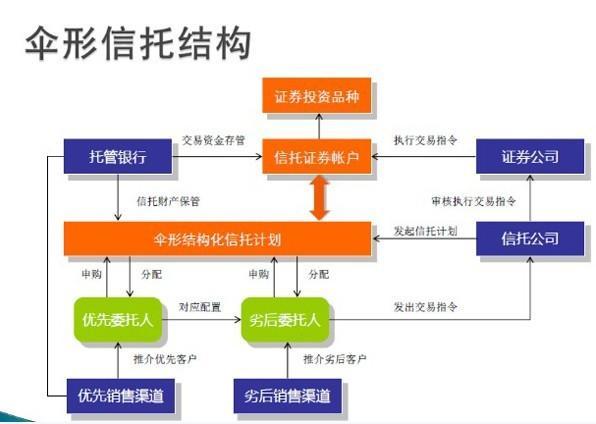 伞形信托结构

证券投资品种

托管银行

交易资金存管

信托证券帐户

执行交易指令

证券公司

信托财产保管

审核执行交易指令

伞形结构化信托计划

发起信托计划

信托公司

申购

分配

申购

分配

优先委托人

对应配置

劣后委托人

发出交易指令

推介优先客户

推介劣后客户

优先销售渠道

劣后销售渠道